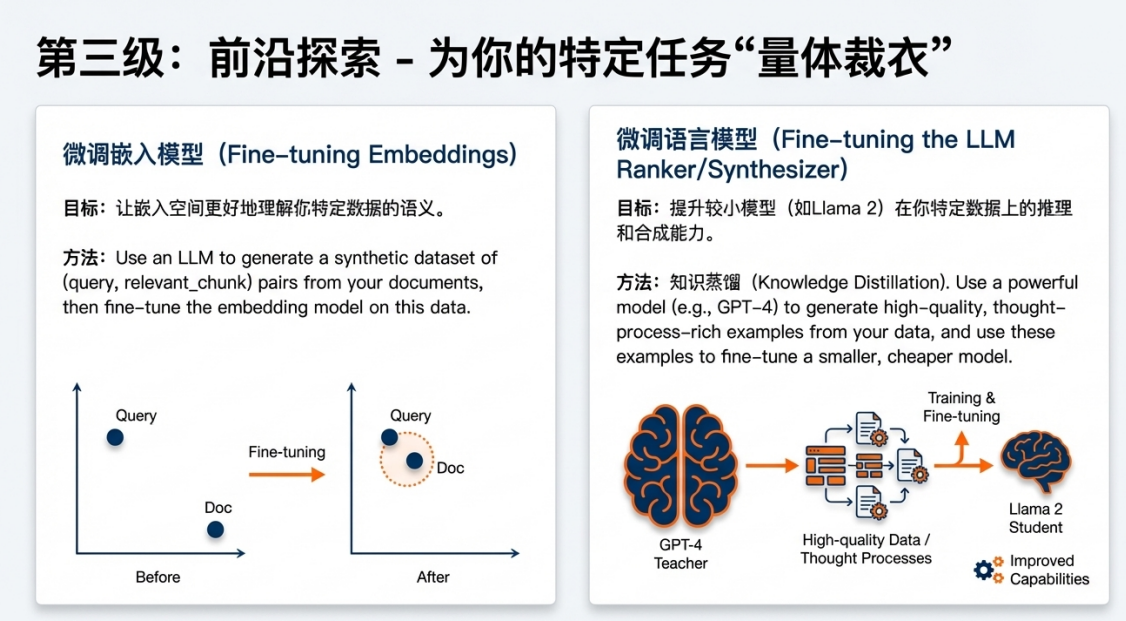 第三级：前沿探索 - 为你的特定任务“量体裁衣”

微调嵌入模型（Fine-tuning Embeddings）

目标：让嵌入空间更好地理解你特定数据的语义。

方法：Use an LLM to generate a synthetic dataset of (query, relevant_chunk) pairs from your documents, then fine-tune the embedding model on this data.

Query

Doc

Before

Fine-tuning

Query

Doc

After

微调语言模型（Fine-tuning the LLM Ranker/Synthesizer）

目标：提升较小模型（如Llama 2）在你特定数据上的推理和合成能力。

方法：知识蒸馏（Knowledge Distillation). Use a powerful model (e.g., GPT-4) to generate high-quality, thought-process-rich examples from your data, and use these examples to fine-tune a smaller, cheaper model.

GPT-4
Teacher

High-quality Data / Thought Processes

Training & Fine-tuning

Llama 2
Student

Improved Capabilities